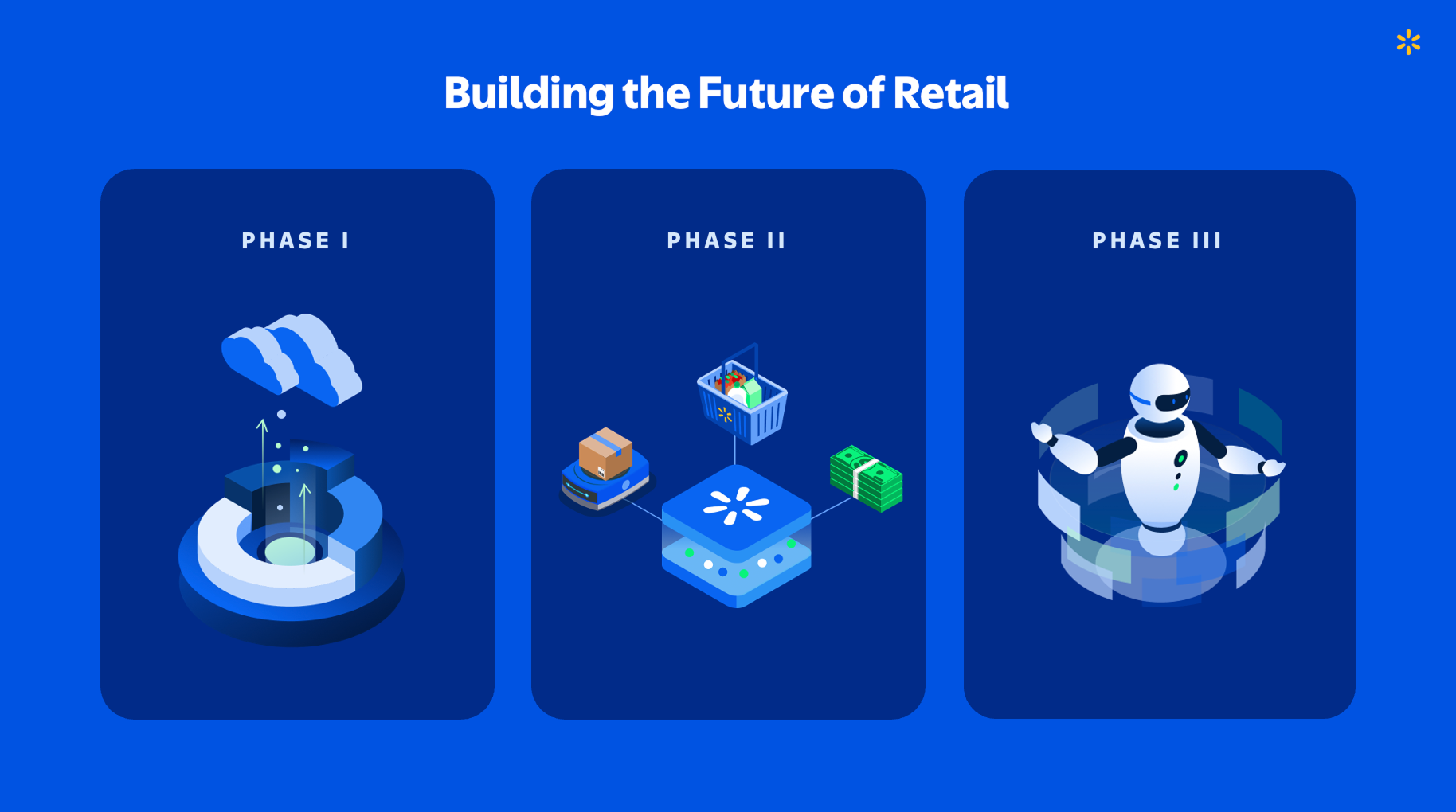 Building the Future of Retail

PHASE I

PHASE II

PHASE III